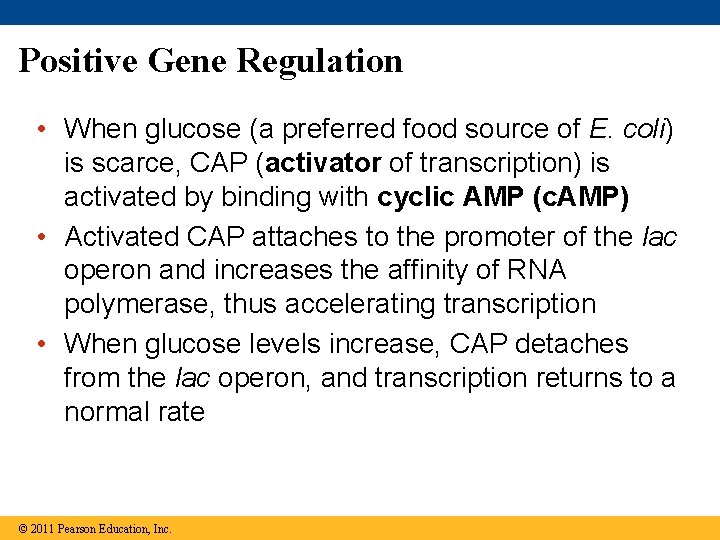 Positive Gene Regulation

• When glucose (a preferred food source of E. coli) is scarce, CAP (activator of transcription) is activated by binding with cyclic AMP (cAMP)
• Activated CAP attaches to the promoter of the lac operon and increases the affinity of RNA polymerase, thus accelerating transcription
• When glucose levels increase, CAP detaches from the lac operon, and transcription returns to a normal rate

© 2011 Pearson Education, Inc.